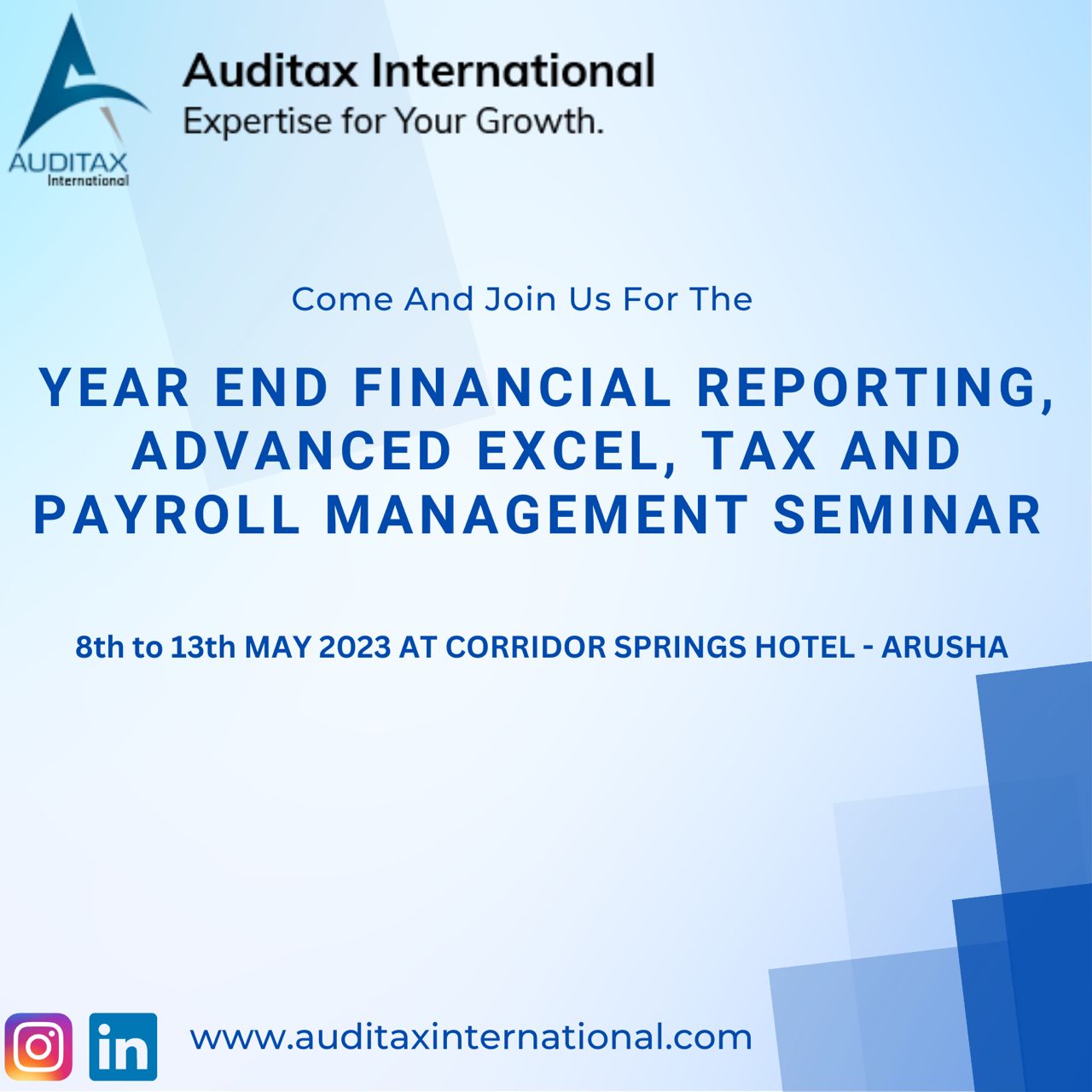 AUDITAX
International

Auditax International
Expertise for Your Growth.

Come And Join Us For The

YEAR END FINANCIAL REPORTING, ADVANCED EXCEL, TAX AND PAYROLL MANAGEMENT SEMINAR

8th to 13th MAY 2023 AT CORRIDOR SPRINGS HOTEL - ARUSHA

in

www.auditaxinternational.com